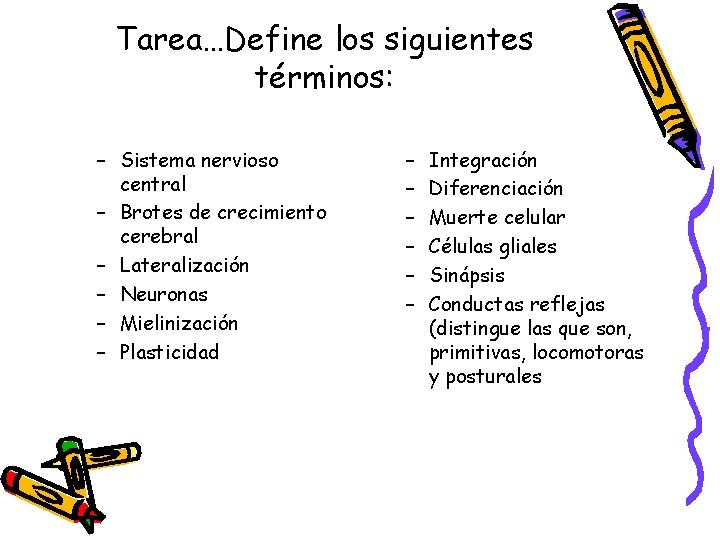 Tarea…Define los siguientes términos:

– Sistema nervioso central
– Brotes de crecimiento cerebral
– Lateralización
– Neuronas
– Mielinización
– Plasticidad

– Integración
– Diferenciación
– Muerte celular
– Células gliales
– Sinápsis
– Conductas reflejas (distingue las que son, primitivas, locomotoras y posturales